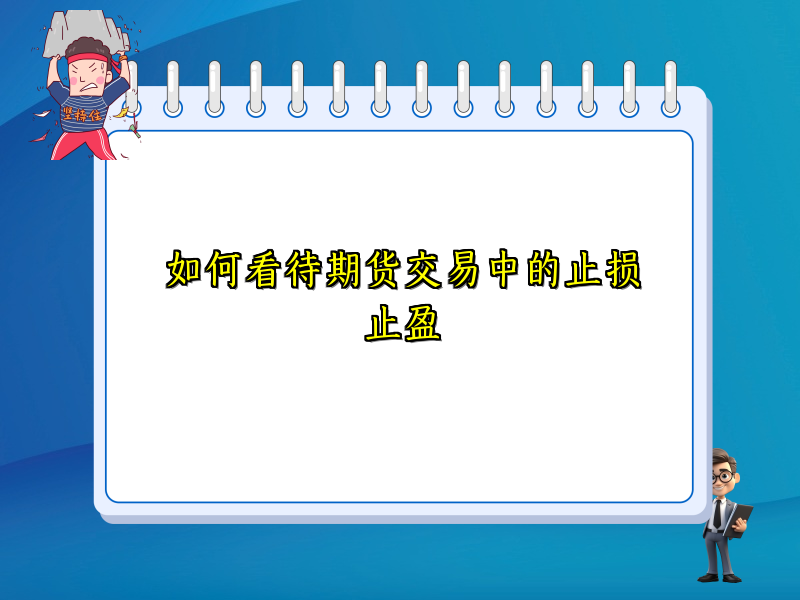 坚持住

如何看待期货交易中的止损止盈